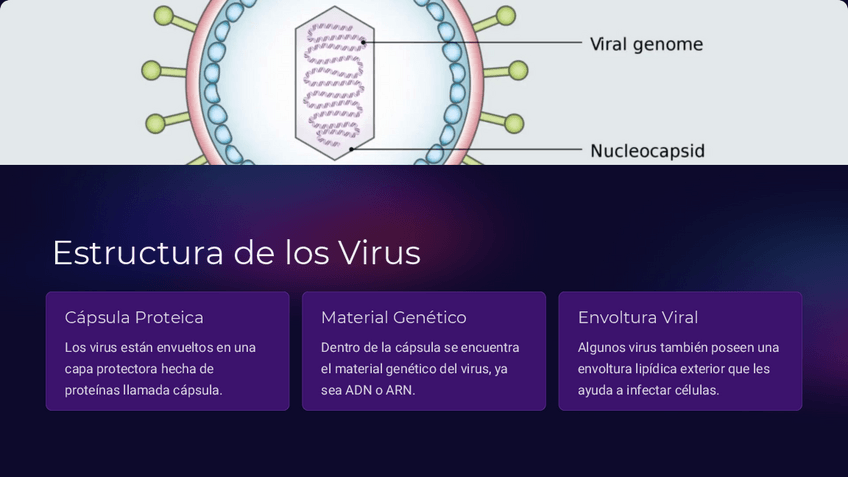 Viral genome

Nucleocapsid

Estructura de los Virus

Cápsula Proteica

Los virus están envueltos en una capa protectora hecha de proteínas llamada cápsula.

Material Genético

Dentro de la cápsula se encuentra el material genético del virus, ya sea ADN o ARN.

Envoltura Viral

Algunos virus también poseen una envoltura lipídica exterior que les ayuda a infectar células.